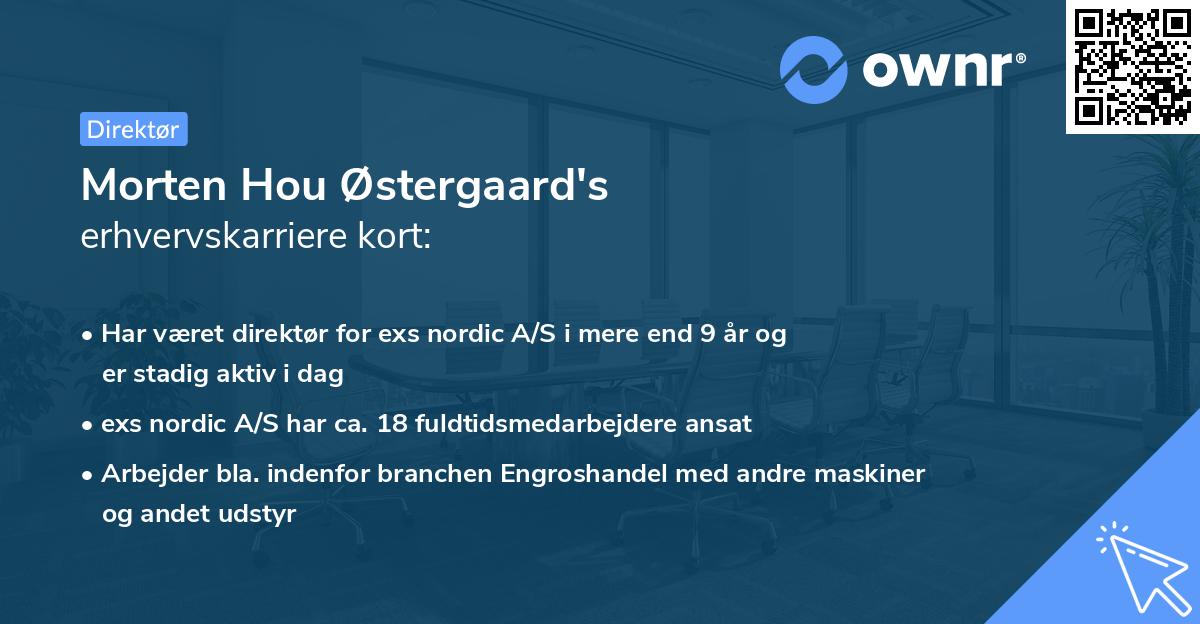 ownr®

Direktør

Morten Hou Østergaard's
erhvervskarriere kort:

• Har været direktør for exs nordic A/S i mere end 9 år og er stadig aktiv i dag
• exs nordic A/S har ca. 18 fuldtidsmedarbejdere ansat
• Arbejder bla. indenfor branchen Engroshandel med andre maskiner og andet udstyr